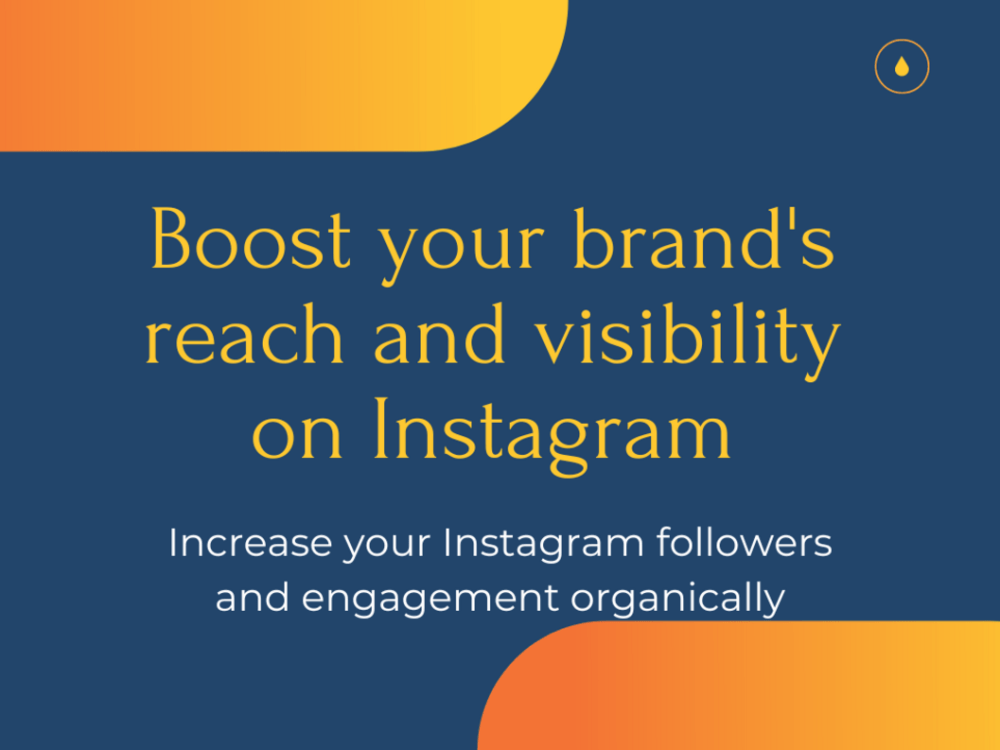 Boost your brand's reach and visibility on Instagram

Increase your Instagram followers and engagement organically